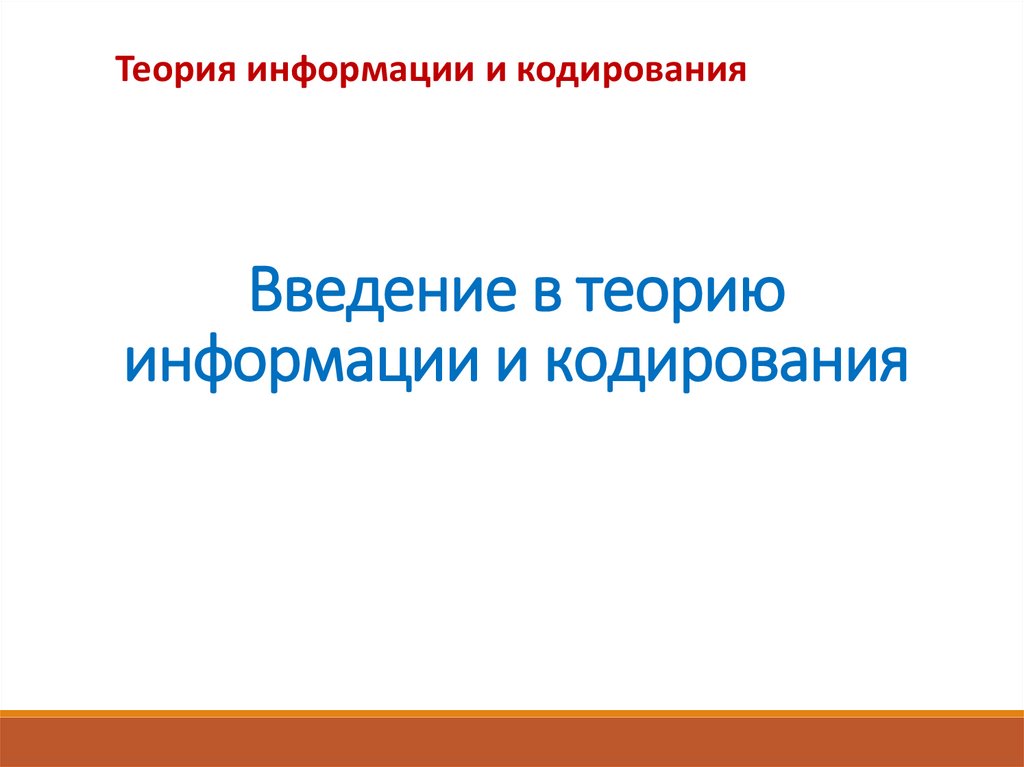 Теория информации и кодирования

Введение в теорию информации и кодирования